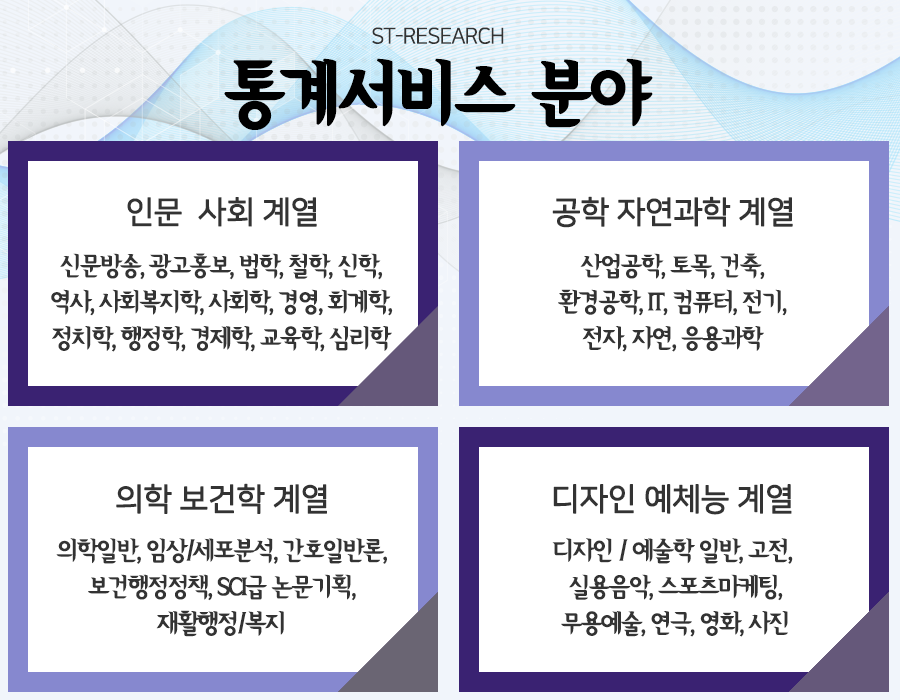 ST-RESEARCH

통계서비스 분야

인문 사회 계열

신문방송, 광고홍보, 법학, 철학, 신학, 역사, 사회복지학, 사회학, 경영, 회계학, 정치학, 행정학, 경제학, 교육학, 심리학

공학 자연과학 계열

산업공학, 토목, 건축, 환경공학, IT, 컴퓨터, 전기, 전자, 자연, 응용과학

의학 보건학 계열

의학일반, 임상/세포분석, 간호일반론, 보건행정정책, SCI급 논문기획, 재활행정/복지

디자인 예체능 계열

디자인 / 예술학 일반, 고전, 실용음악, 스포츠마케팅, 무용예술, 연극, 영화, 사진